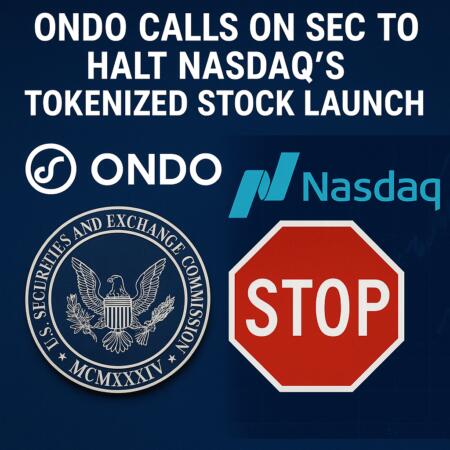 ONDO CALLS ON SEC TO HALT NASDAQ'S TOKENIZED STOCK LAUNCH

ONDO

Nasdaq

U.S. SECURITIES AND EXCHANGE COMMISSION

MCMXXXIV

STOP